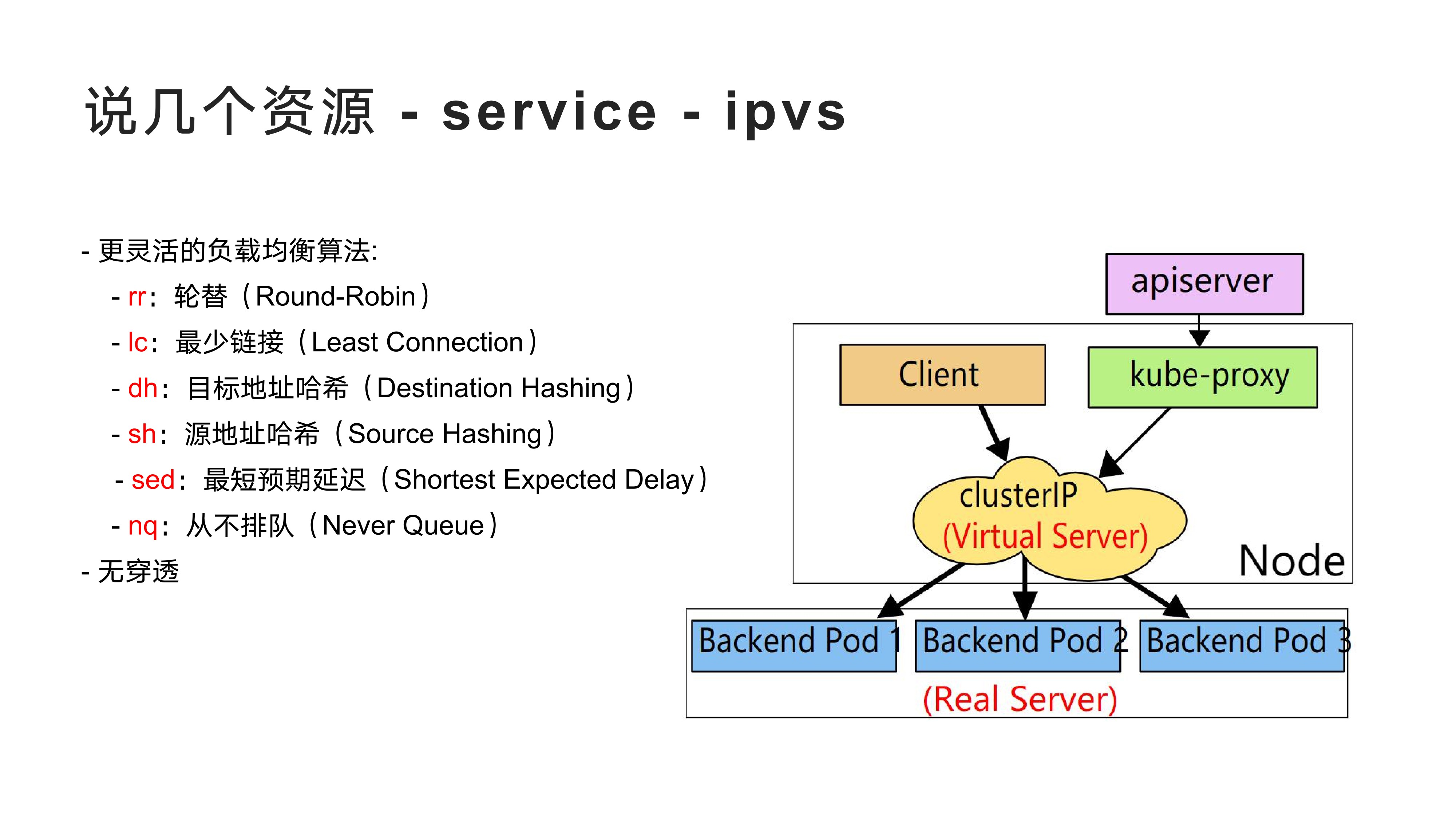 说几个资源 - service - ipvs

- 更灵活的负载均衡算法:
  - rr：轮替（Round-Robin）
  - lc：最少链接（Least Connection）
  - dh：目标地址哈希（Destination Hashing）
  - sh：源地址哈希（Source Hashing）
  - sed：最短预期延迟（Shortest Expected Delay）
  - nq：从不排队（Never Queue）
- 无穿透

apiserver

Client

kube-proxy

clusterIP
(Virtual Server)

Node

Backend Pod 1

Backend Pod 2

Backend Pod 3

(Real Server)